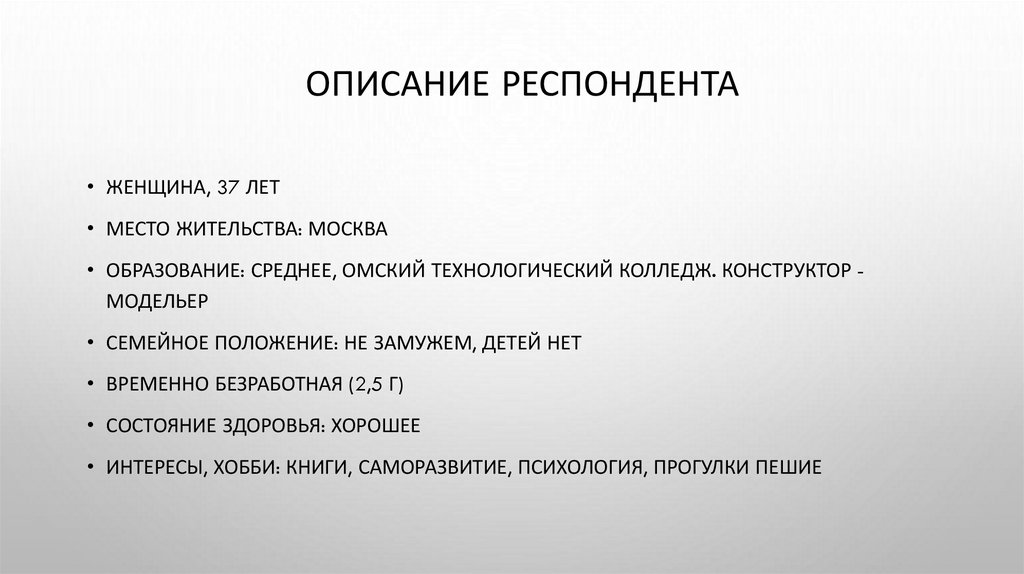 ОПИСАНИЕ РЕСПОНДЕНТА

• ЖЕНЩИНА, 37 ЛЕТ
• МЕСТО ЖИТЕЛЬСТВА: МОСКВА
• ОБРАЗОВАНИЕ: СРЕДНЕЕ, ОМСКИЙ ТЕХНОЛОГИЧЕСКИЙ КОЛЛЕДЖ. КОНСТРУКТОР - МОДЕЛЬЕР
• СЕМЕЙНОЕ ПОЛОЖЕНИЕ: НЕ ЗАМУЖЕМ, ДЕТЕЙ НЕТ
• ВРЕМЕННО БЕЗРАБОТНАЯ (2,5 Г)
• СОСТОЯНИЕ ЗДОРОВЬЯ: ХОРОШЕЕ
• ИНТЕРЕСЫ, ХОББИ: КНИГИ, САМОРАЗВИТИЕ, ПСИХОЛОГИЯ, ПРОГУЛКИ ПЕШИЕ